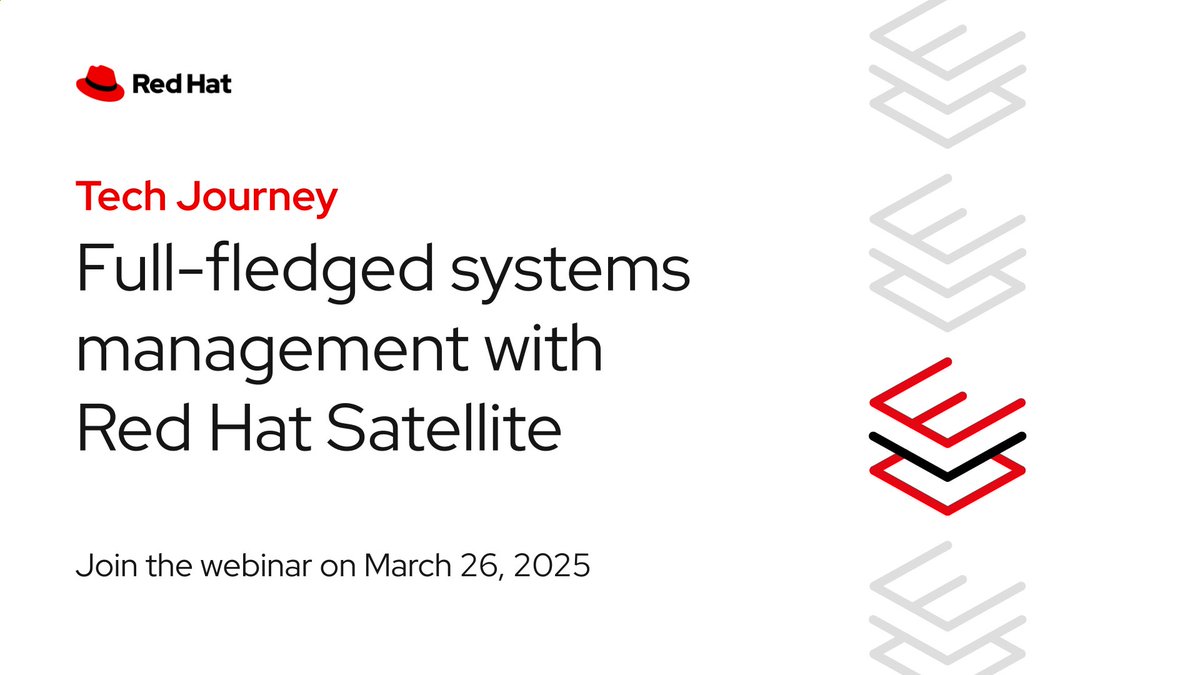 Red Hat

Tech Journey

Full-fledged systems management with Red Hat Satellite

Join the webinar on March 26, 2025